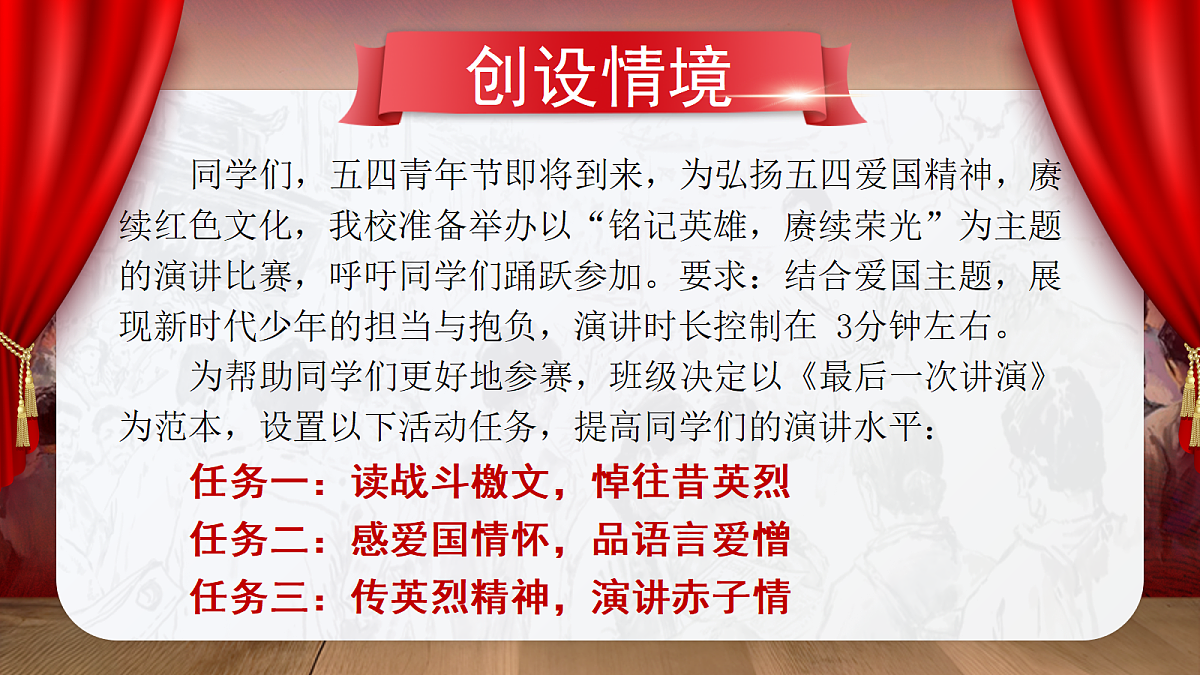 创设情境

同学们，五四青年节即将到来，为弘扬五四爱国精神，赓续红色文化，我校准备举办以“铭记英雄，赓续荣光”为主题的演讲比赛，呼吁同学们踊跃参加。要求：结合爱国主题，展现新时代少年的担当与抱负，演讲时长控制在 3分钟左右。

为帮助同学们更好地参赛，班级决定以《最后一次讲演》为范本，设置以下活动任务，提高同学们的演讲水平：

任务一：读战斗檄文，悼往昔英烈

任务二：感爱国情怀，品语言爱憎

任务三：传英烈精神，演讲赤子情